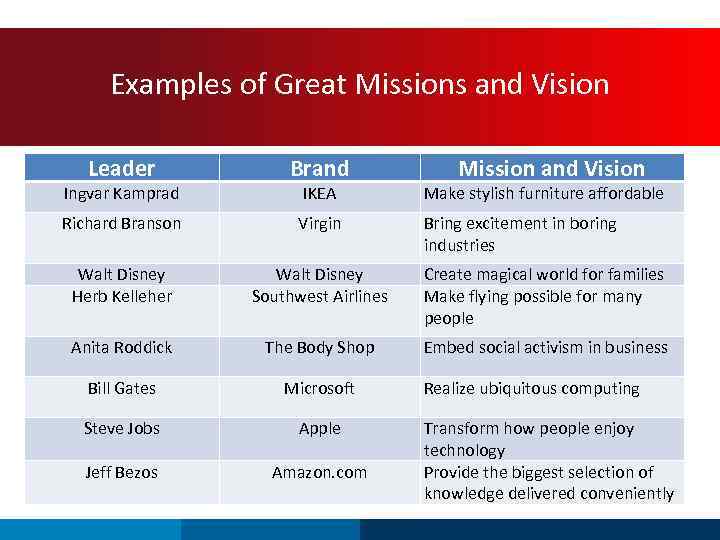 Examples of Great Missions and Vision

| Leader | Brand | Mission and Vision |
|---|---|---|
| Ingvar Kamprad | IKEA | Make stylish furniture affordable |
| Richard Branson | Virgin | Bring excitement in boring industries |
| Walt Disney | Walt Disney | Create magical world for families |
| Herb Kelleher | Southwest Airlines | Make flying possible for many people |
| Anita Roddick | The Body Shop | Embed social activism in business |
| Bill Gates | Microsoft | Realize ubiquitous computing |
| Steve Jobs | Apple | Transform how people enjoy technology |
| Jeff Bezos | Amazon.com | Provide the biggest selection of knowledge delivered conveniently |